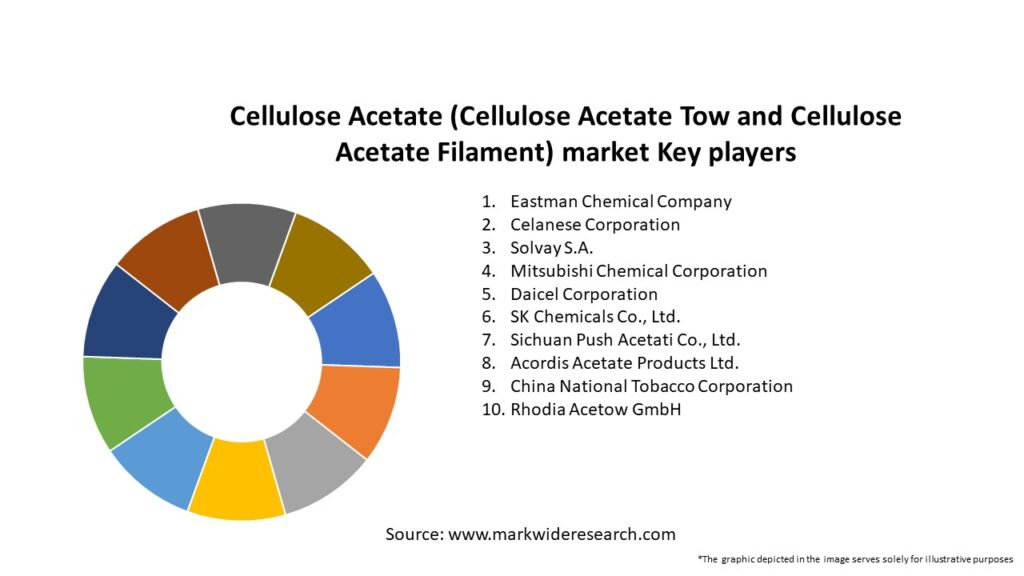 Cellulose Acetate (Cellulose Acetate Tow and Cellulose Acetate Filament) market Key players

1. Eastman Chemical Company
2. Celanese Corporation
3. Solvay S.A.
4. Mitsubishi Chemical Corporation
5. Daicel Corporation
6. SK Chemicals Co., Ltd.
7. Sichuan Push Acetati Co., Ltd.
8. Acordis Acetate Products Ltd.
9. China National Tobacco Corporation
10. Rhodia Acetow GmbH

Source: www.markwideresearch.com

*The graphic depicted in the image serves solely for illustrative purposes